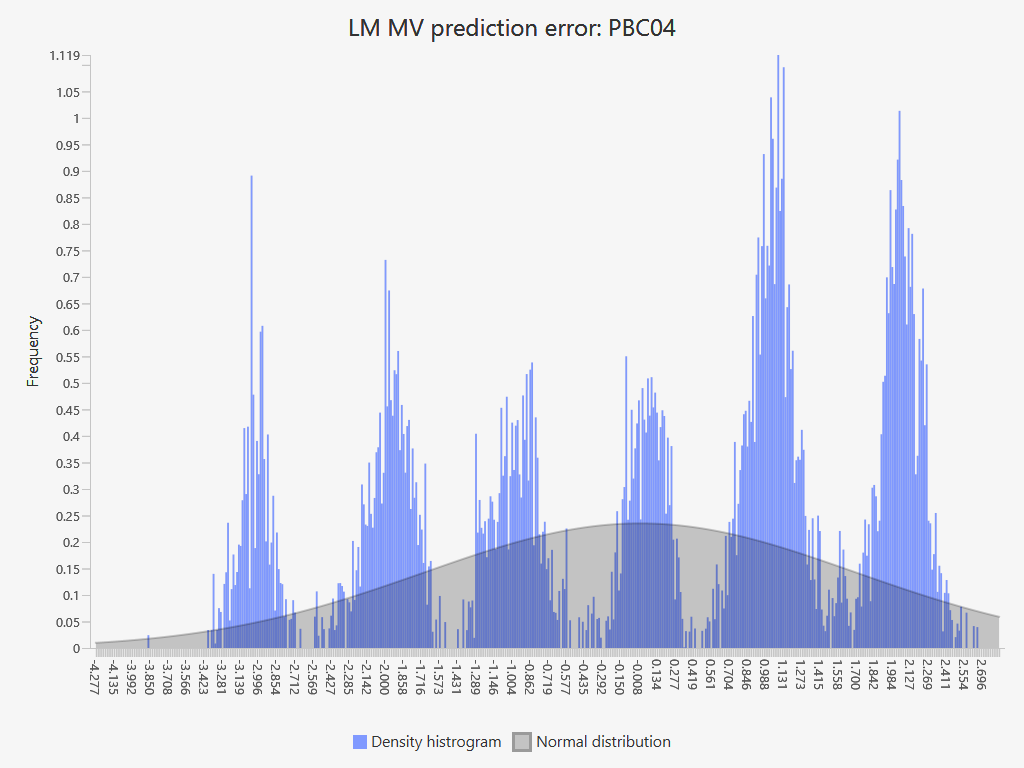 LM MV prediction error: PBC04

Frequency

1.119
1.05
1
0.95
0.9
0.85
0.8
0.75
0.7
0.65
0.6
0.55
0.5
0.45
0.4
0.35
0.3
0.25
0.2
0.15
0.1
0.05
0

-4.277
-4.135
-3.992
-3.850
-3.708
-3.566
-3.423
-3.281
-3.139
-2.996
-2.854
-2.712
-2.569
-2.427
-2.285
-2.142
-2.000
-1.858
-1.716
-1.573
-1.431
-1.289
-1.146
-1.004
-0.862
-0.719
-0.577
-0.435
-0.292
-0.150
-0.008
0.134
0.277
0.419
0.561
0.704
0.846
0.988
1.131
1.273
1.415
1.558
1.700
1.842
1.984
2.127
2.269
2.411
2.554
2.696

Density histrogram
Normal distribution